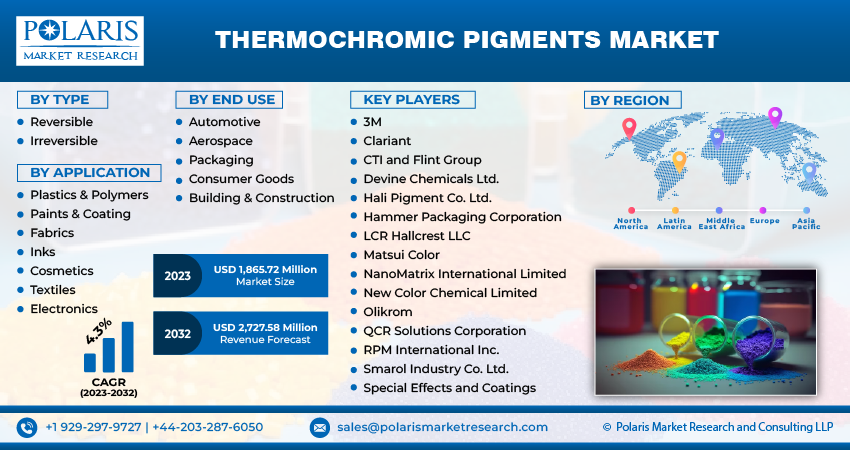 POLARIS
MARKET RESEARCH

THERMOCHROMIC PIGMENTS MARKET

BY TYPE
- Reversible
- Irreversible

BY APPLICATION
- Plastics & Polymers
- Paints & Coating
- Fabrics
- Inks
- Cosmetics
- Textiles
- Electronics

4.3%
CAGR
(2023-2032)

BY END USE
- Automotive
- Aerospace
- Packaging
- Consumer Goods
- Building & Construction

2023 USD 1,865.72 Million Market Size

2032 USD 2,727.58 Million Revenue Forecast

KEY PLAYERS
- 3M
- Clariant
- CTI and Flint Group
- Devine Chemicals Ltd.
- Hali Pigment Co. Ltd.
- Hammer Packaging Corporation
- LCR Hallcrest LLC
- Matsui Color
- NanoMatrix International Limited
- New Color Chemical Limited
- Olikrom
- QCR Solutions Corporation
- RPM International Inc.
- Smarol Industry Co. Ltd.
- Special Effects and Coatings

BY REGION
North America
Latin America
Middle East Africa
Europe
Asia Pacific

+1 929-297-9727 | +44-203-287-6050
sales@polarismarketresearch.com
© Polaris Market Research and Consulting LLP